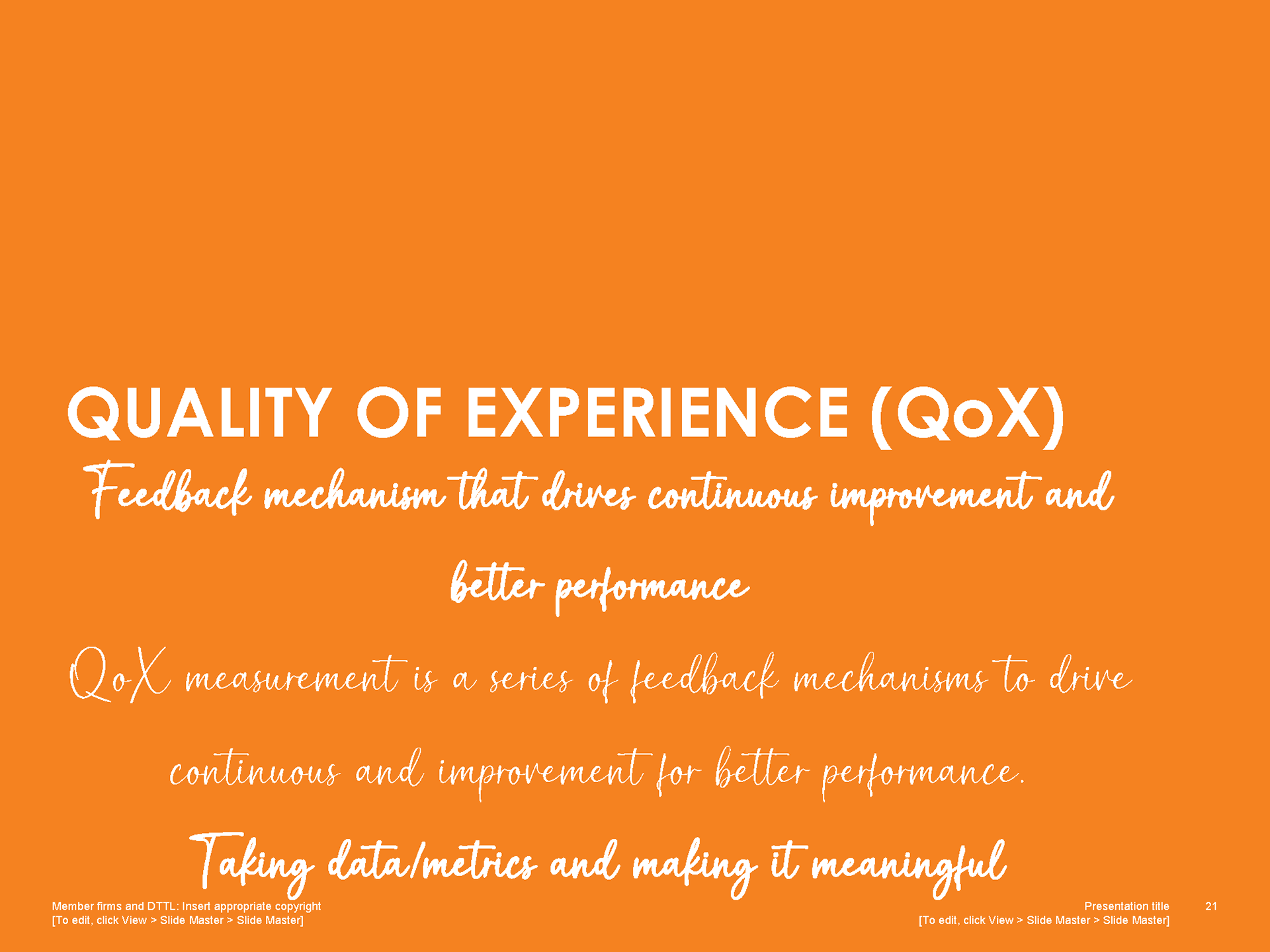 QUALITY OF EXPERIENCE (QoX)

Feedback mechanism that drives continuous improvement and better performance

QoX measurement is a series of feedback mechanisms to drive continuous and improvement for better performance.

Taking data/metrics and making it meaningful

Member firms and DTTL: Insert appropriate copyright
[To edit, click View > Slide Master > Slide Master]

Presentation title
[To edit, click View > Slide Master > Slide Master]

21